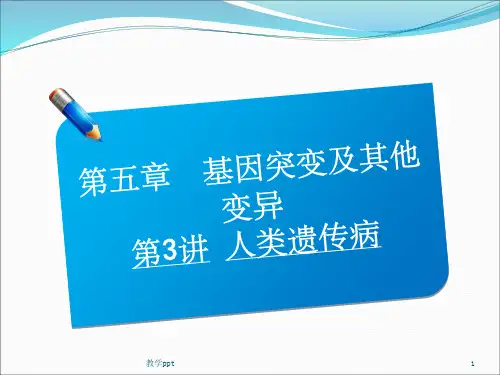 第五章　基因突变及其他变异

第3讲　人类遗传病

教学ppt

1